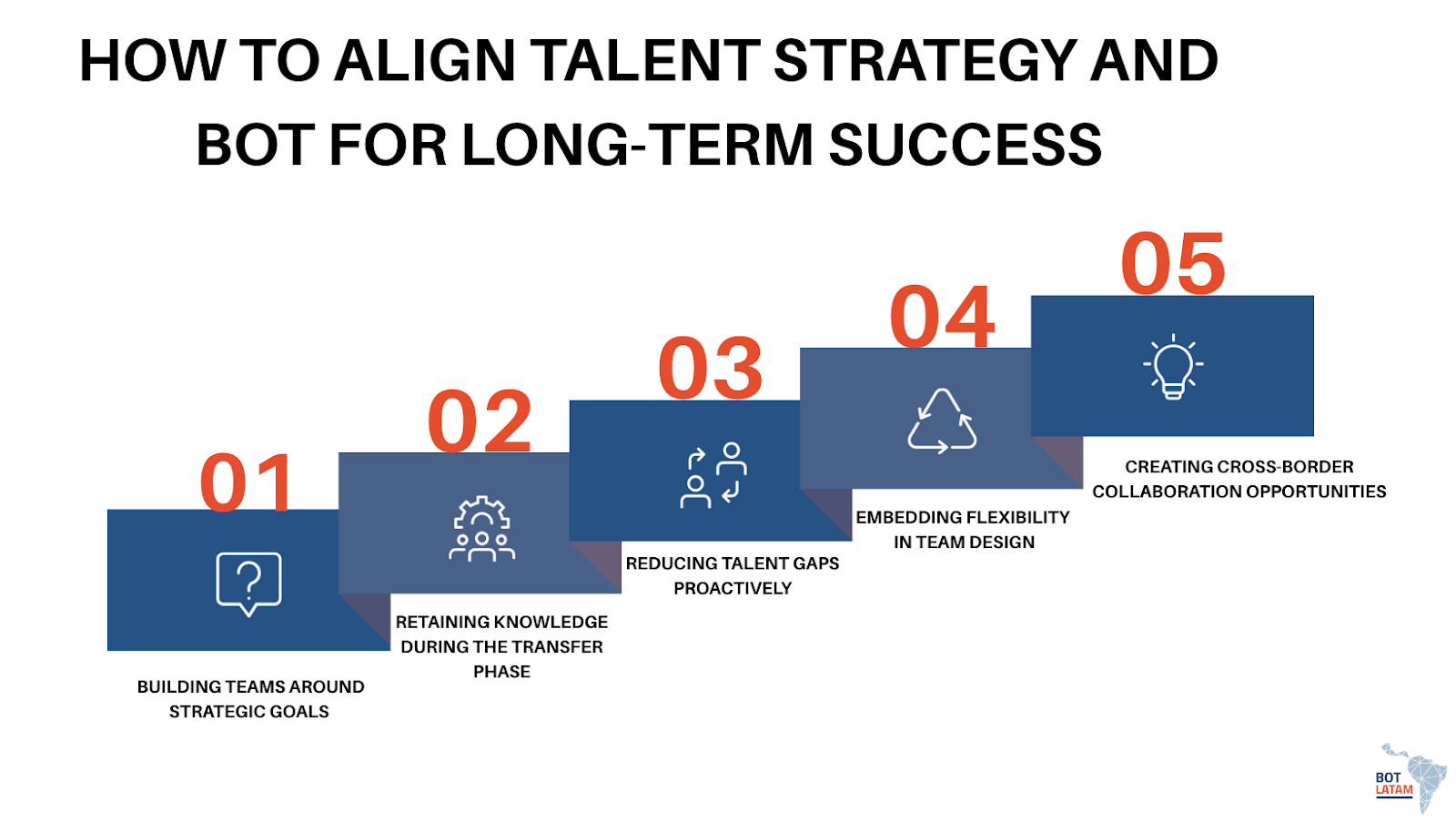 HOW TO ALIGN TALENT STRATEGY AND BOT FOR LONG-TERM SUCCESS

01

BUILDING TEAMS AROUND STRATEGIC GOALS

02

RETAINING KNOWLEDGE DURING THE TRANSFER PHASE

03

REDUCING TALENT GAPS PROACTIVELY

04

EMBEDDING FLEXIBILITY IN TEAM DESIGN

05

CREATING CROSS-BORDER COLLABORATION OPPORTUNITIES

BOT LATAM